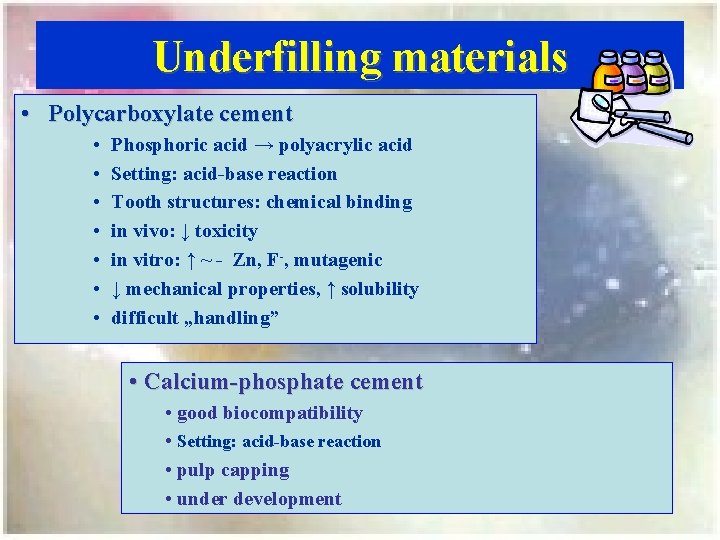 Underfilling materials

• Polycarboxylate cement
  • Phosphoric acid → polyacrylic acid
  • Setting: acid-base reaction
  • Tooth structures: chemical binding
  • in vivo: ↓ toxicity
  • in vitro: ↑ ~ - Zn, $F^-$, mutagenic
  • ↓ mechanical properties, ↑ solubility
  • difficult „handling”

• Calcium-phosphate cement
  • good biocompatibility
  • Setting: acid-base reaction
  • pulp capping
  • under development